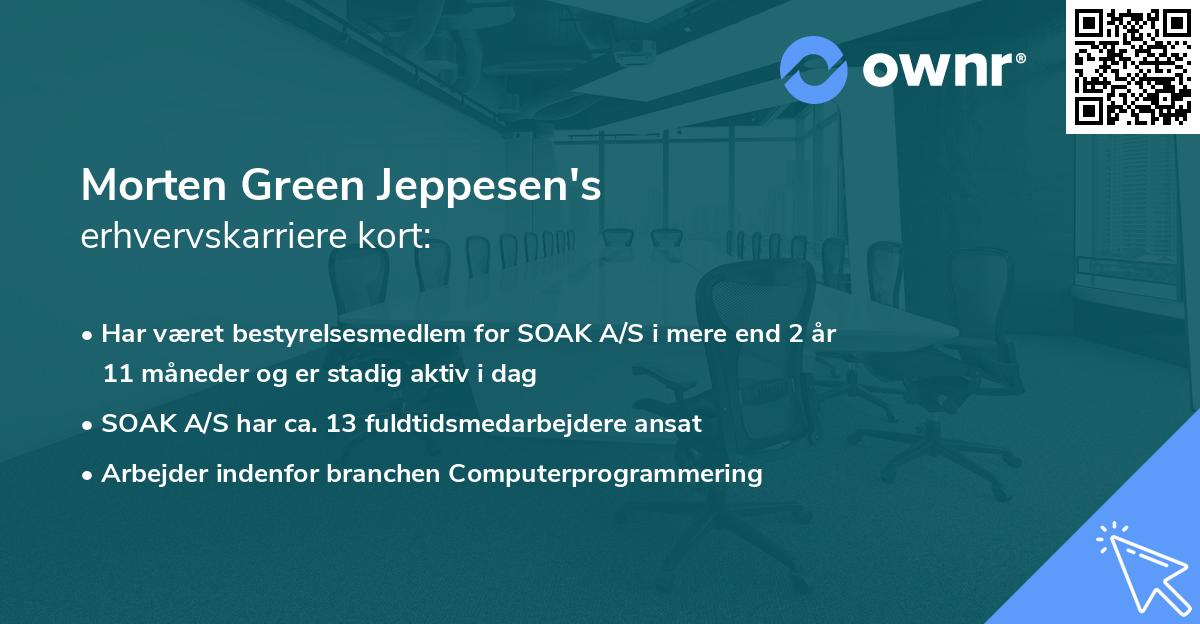 ownr®

Morten Green Jeppesen's
erhvervskarriere kort:

• Har været bestyrelsesmedlem for SOAK A/S i mere end 2 år 11 måneder og er stadig aktiv i dag
• SOAK A/S har ca. 13 fuldtidsmedarbejdere ansat
• Arbejder indenfor branchen Computerprogrammering